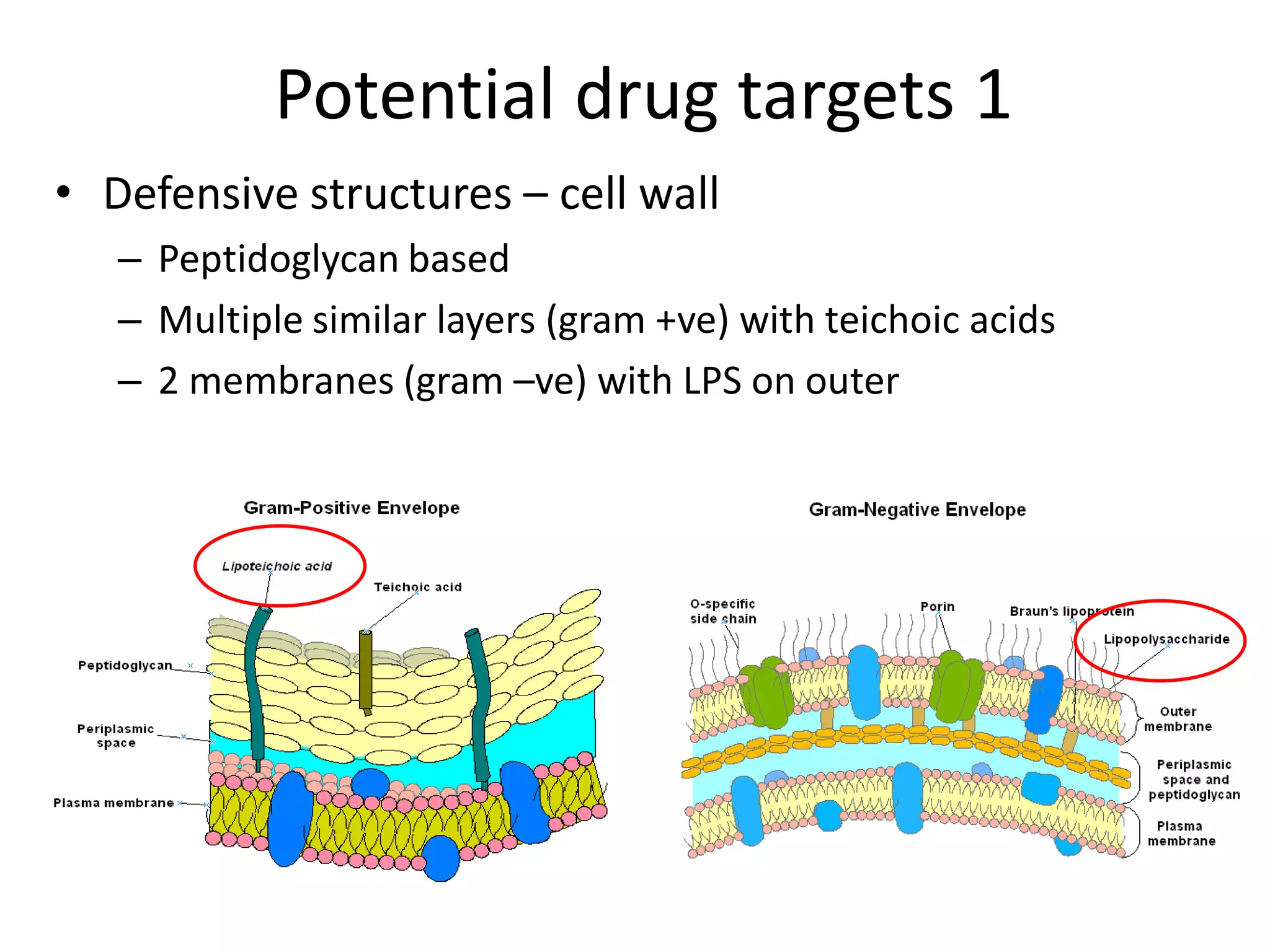 Potential drug targets 1

• Defensive structures – cell wall
– Peptidoglycan based
– Multiple similar layers (gram +ve) with teichoic acids
– 2 membranes (gram –ve) with LPS on outer

Gram-Positive Envelope

Lipoteichoic acid

Teichoic acid

Peptidoglycan

Periplasmic space

Plasma membrane

Gram-Negative Envelope

O-specific side chain

Porin

Braun's lipoprotein

Lipopolysaccharide

Outer membrane

Periplasmic space and peptidoglycan

Plasma membrane